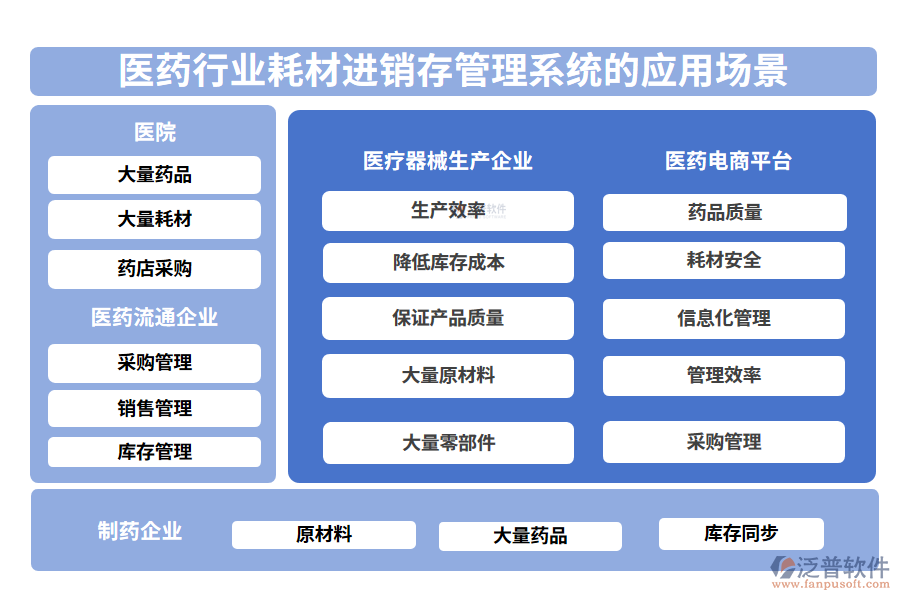 医药行业耗材进销存管理系统的应用场景

医院
大量药品
大量耗材
药店采购

医药流通企业
采购管理
销售管理
库存管理

医疗器械生产企业
生产效率
降低库存成本
保证产品质量
大量原材料
大量零部件

医药电商平台
药品质量
耗材安全
信息化管理
管理效率
采购管理

制药企业
原材料
大量药品
库存同步

泛普软件
www.fanpusoft.com